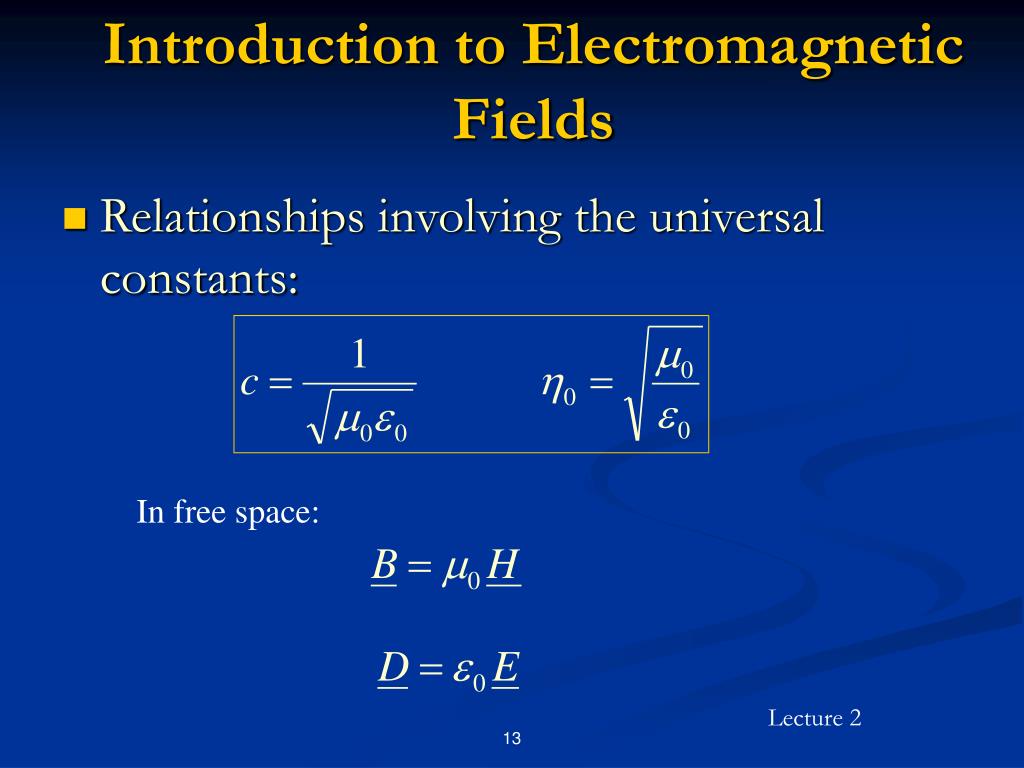 Introduction to Electromagnetic Fields

Relationships involving the universal constants:

$c = \frac{1}{\sqrt{\mu_0 \varepsilon_0}}$ $\eta_0 = \sqrt{\frac{\mu_0}{\varepsilon_0}}$

In free space:

$\underline{B} = \mu_0 \underline{H}$

$\underline{D} = \varepsilon_0 \underline{E}$

Lecture 2

13